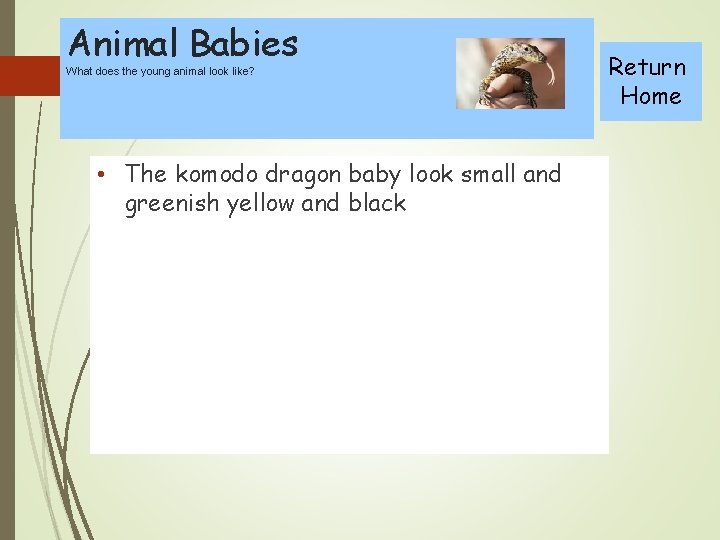 Animal Babies
What does the young animal look like?

Return Home

• The komodo dragon baby look small and greenish yellow and black